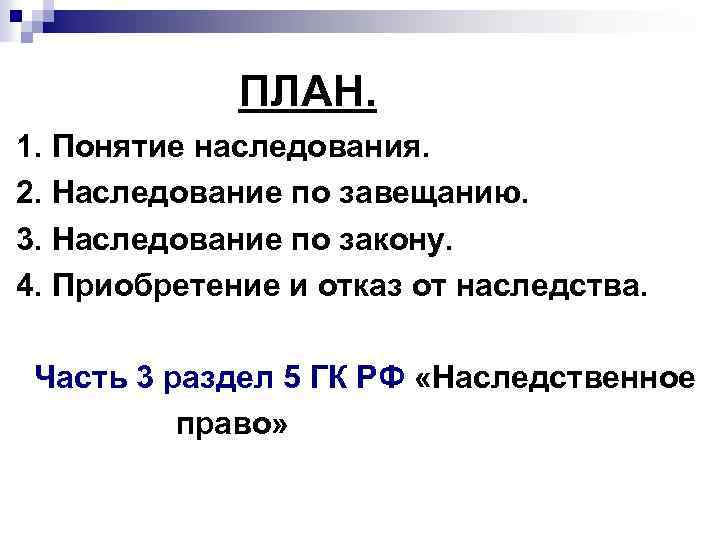 ПЛАН.

1. Понятие наследования.
2. Наследование по завещанию.
3. Наследование по закону.
4. Приобретение и отказ от наследства.

Часть 3 раздел 5 ГК РФ «Наследственное право»